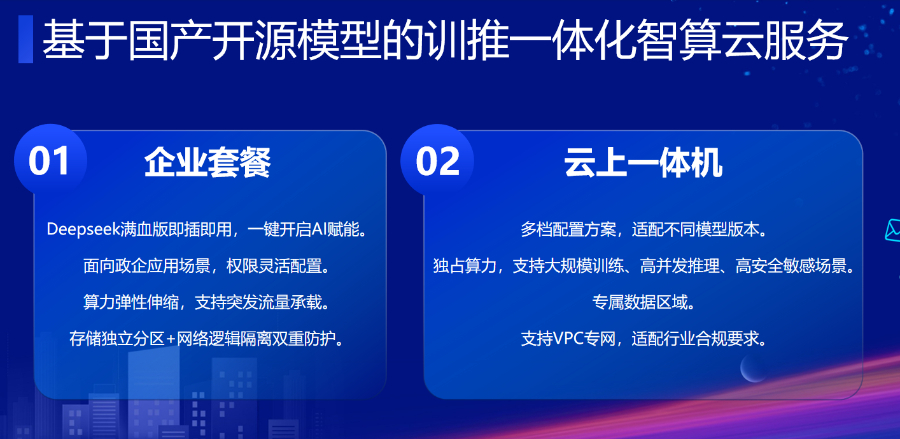 基于国产开源模型的训推一体化智算云服务

01

企业套餐

Deepseek满血版即插即用，一键开启AI赋能。

面向政企应用场景，权限灵活配置。

算力弹性伸缩，支持突发流量承载。

存储独立分区+网络逻辑隔离双重防护。

02

云上一体机

多档配置方案，适配不同模型版本。

独占算力，支持大规模训练、高并发推理、高安全敏感场景。

专属数据区域。

支持VPC专网，适配行业合规要求。